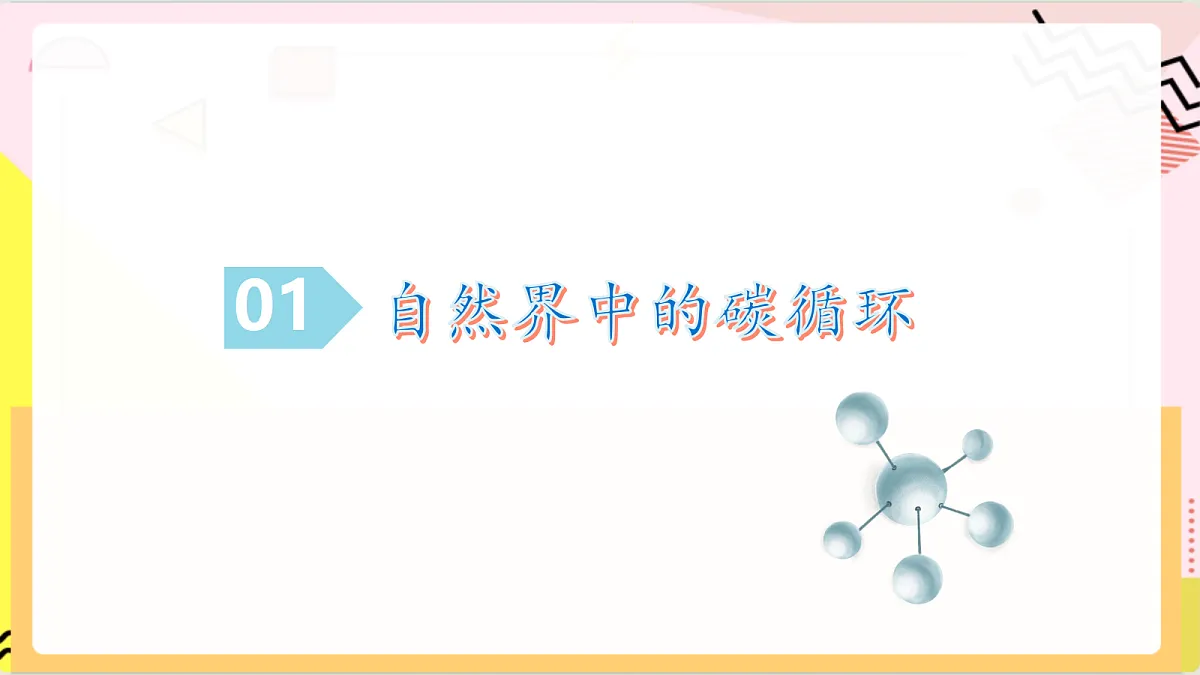 01 自然界中的碳循环